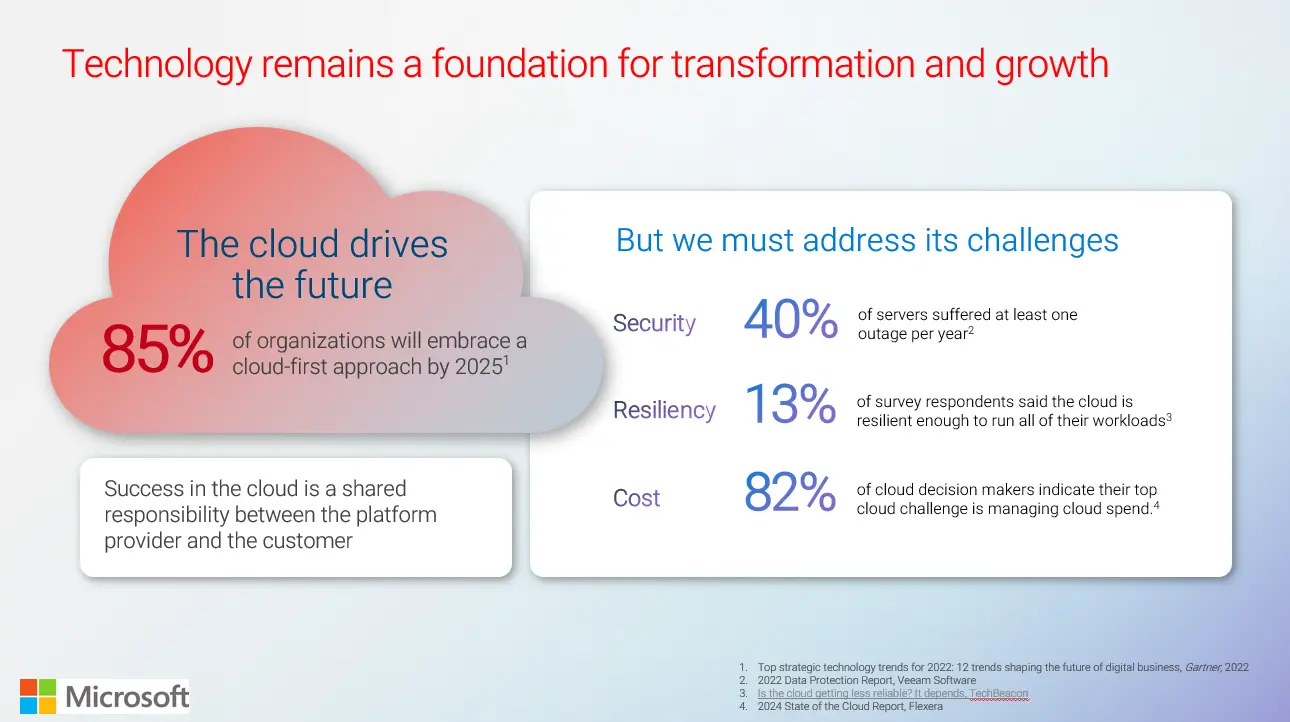 Technology remains a foundation for transformation and growth

The cloud drives the future

85% of organizations will embrace a cloud-first approach by 2025$^1$

Success in the cloud is a shared responsibility between the platform provider and the customer

But we must address its challenges

Security 40% of servers suffered at least one outage per year$^2$

Resiliency 13% of survey respondents said the cloud is resilient enough to run all of their workloads$^3$

Cost 82% of cloud decision makers indicate their top cloud challenge is managing cloud spend.$^4$

Microsoft

1. Top strategic technology trends for 2022: 12 trends shaping the future of digital business, Gartner, 2022
2. 2022 Data Protection Report, Veeam Software
3. Is the cloud getting less reliable? It depends, TechBeacon
4. 2024 State of the Cloud Report, Flexera